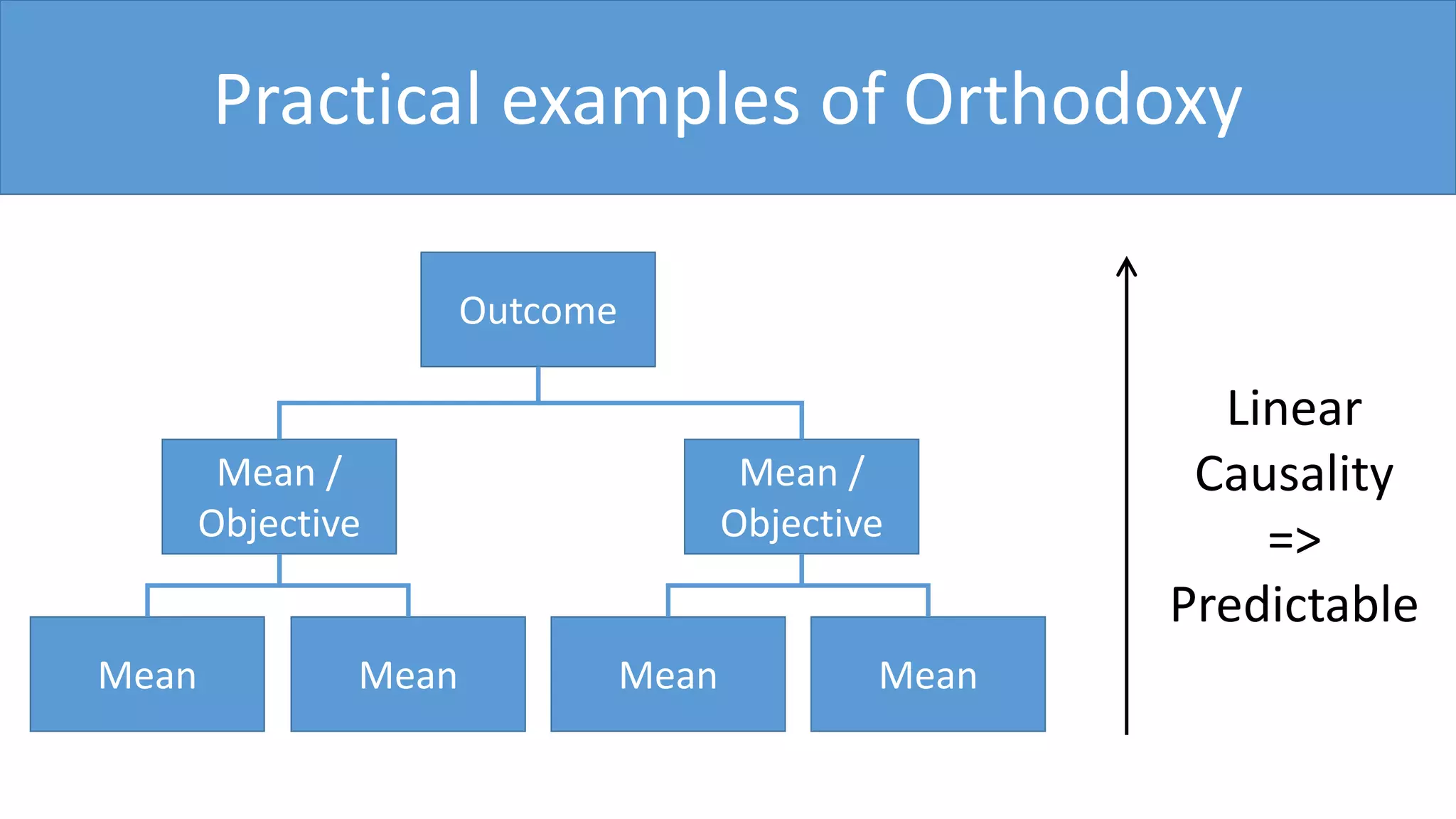 Practical examples of Orthodoxy

Outcome

Mean / Objective

Mean / Objective

Mean

Mean

Mean

Mean

Linear Causality => Predictable